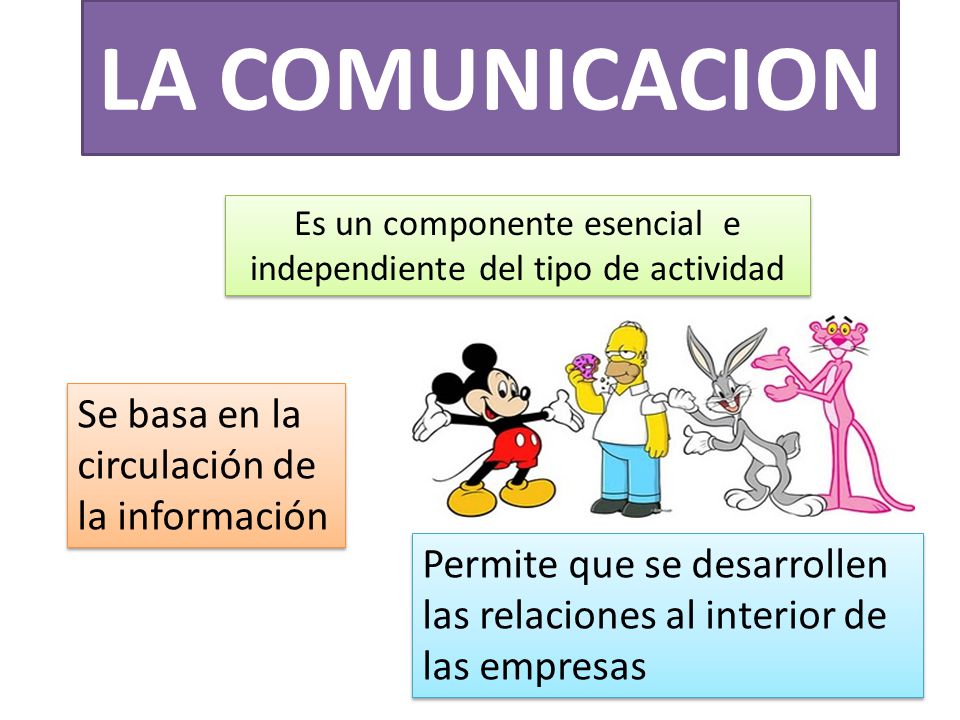 LA COMUNICACION

Es un componente esencial e independiente del tipo de actividad

Se basa en la circulación de la información

Permite que se desarrollen las relaciones al interior de las empresas